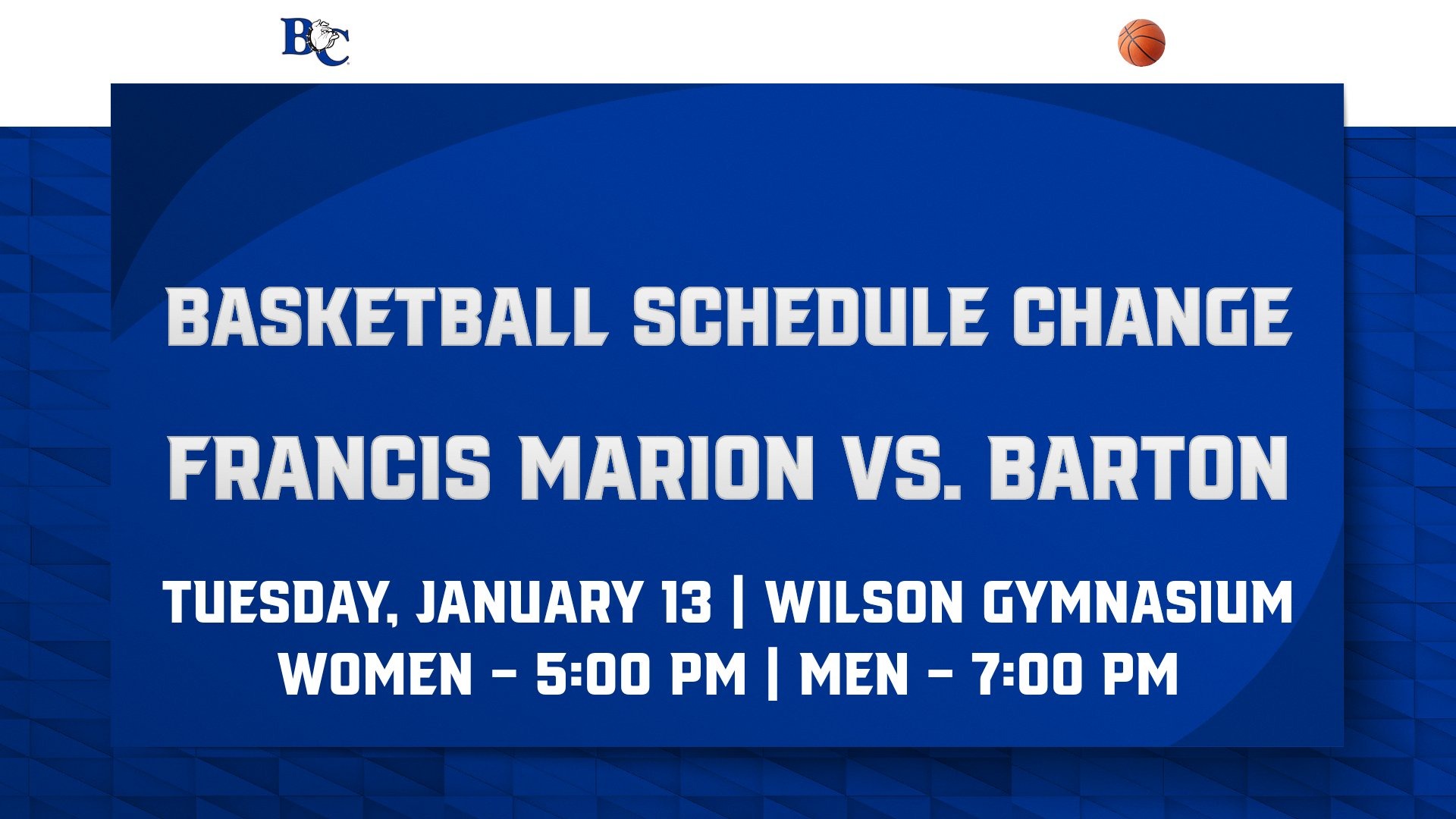 BC

BASKETBALL SCHEDULE CHANGE

FRANCIS MARION VS. BARTON

TUESDAY, JANUARY 13 | WILSON GYMNASIUM
WOMEN – 5:00 PM | MEN – 7:00 PM